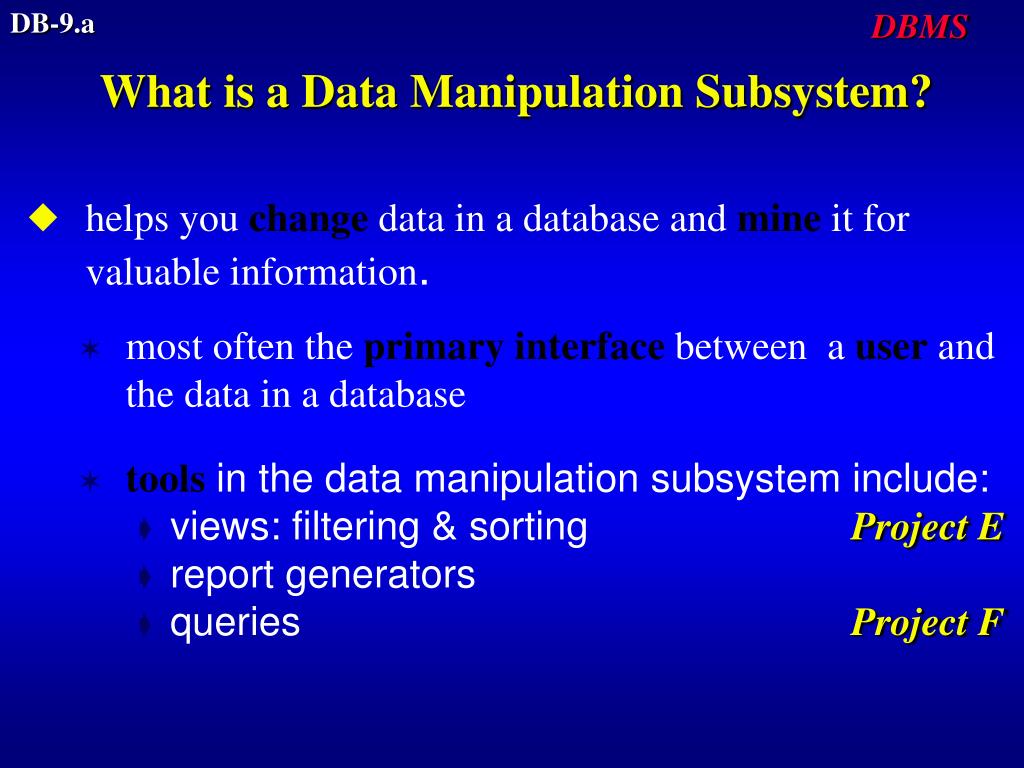 DB-9.a

DBMS

What is a Data Manipulation Subsystem?

helps you change data in a database and mine it for valuable information.

most often the primary interface between a user and the data in a database

tools in the data manipulation subsystem include:
views: filtering & sorting Project E
report generators
queries Project F